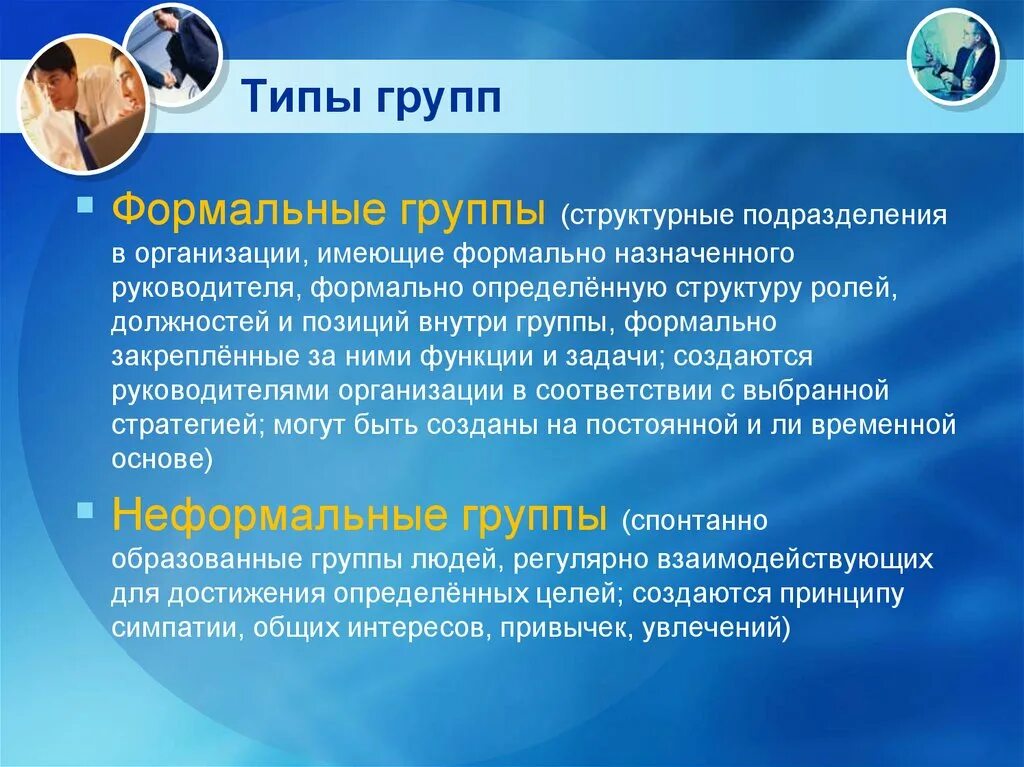 Типы групп

Формальные группы (структурные подразделения в организации, имеющие формально назначенного руководителя, формально определённую структуру ролей, должностей и позиций внутри группы, формально закреплённые за ними функции и задачи; создаются руководителями организации в соответствии с выбранной стратегией; могут быть созданы на постоянной и ли временной основе)

Неформальные группы (спонтанно образованные группы людей, регулярно взаимодействующих для достижения определённых целей; создаются принципу симпатии, общих интересов, привычек, увлечений)